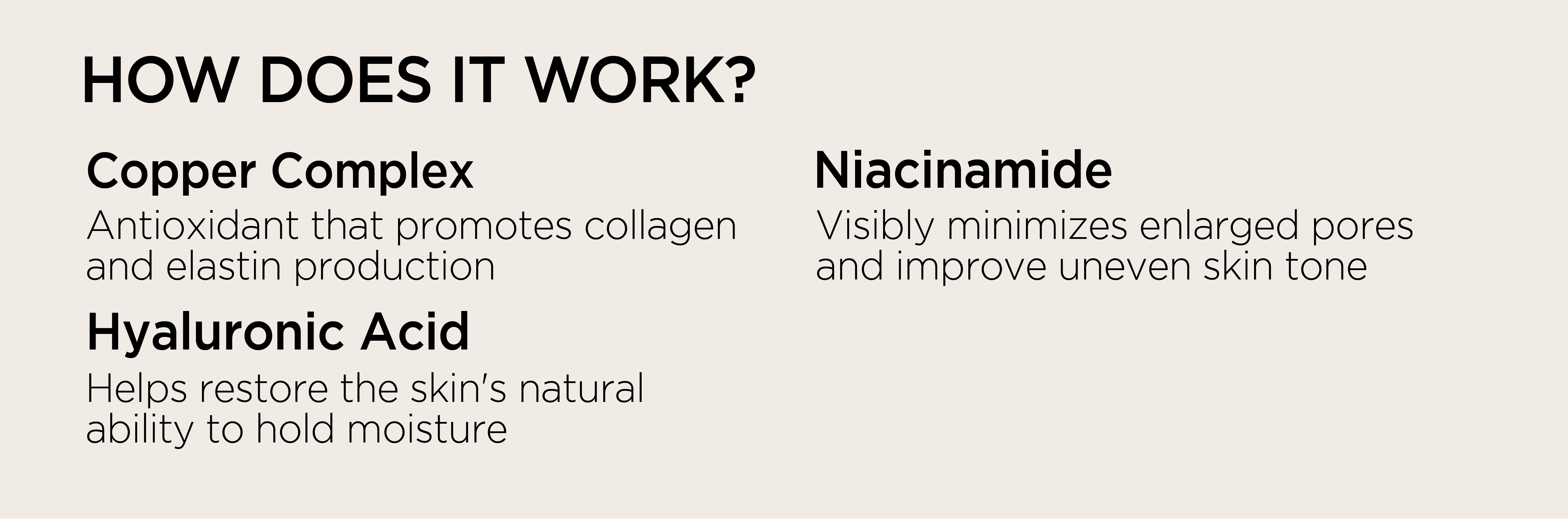 HOW DOES IT WORK?

Copper Complex
Antioxidant that promotes collagen and elastin production

Hyaluronic Acid
Helps restore the skin's natural ability to hold moisture

Niacinamide
Visibly minimizes enlarged pores and improve uneven skin tone